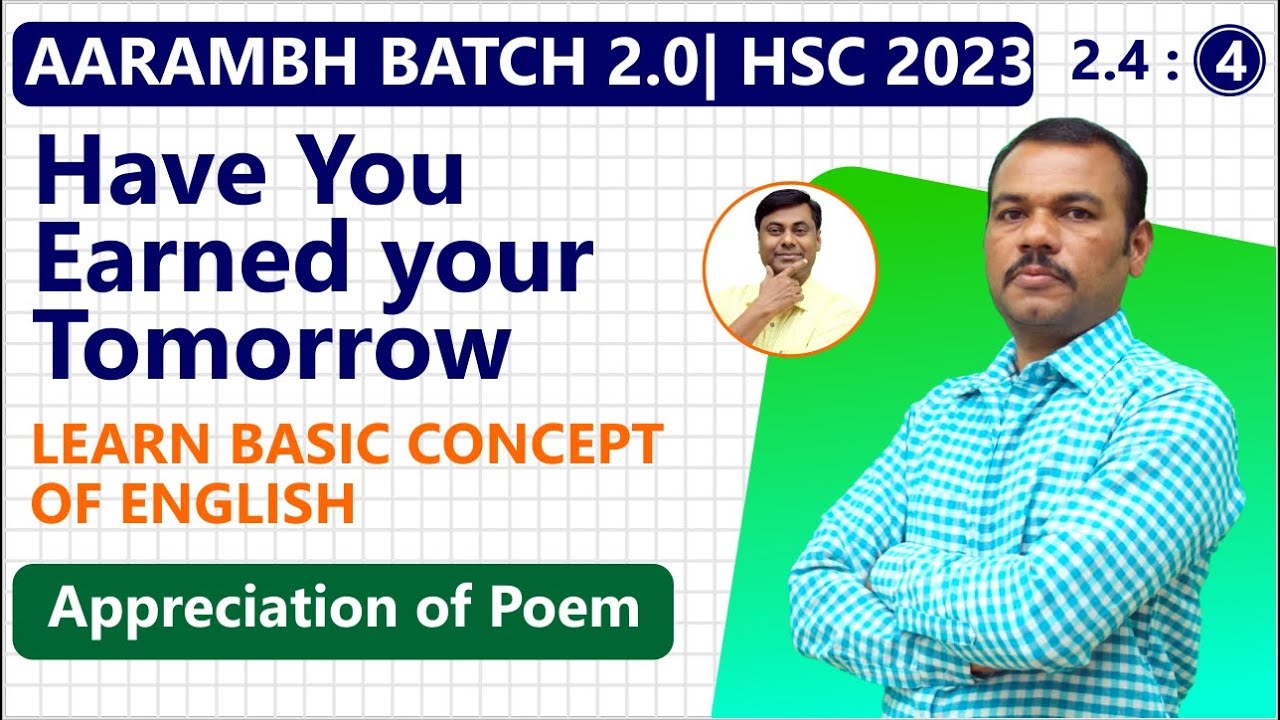 AARAMBH BATCH 2.0| HSC 2023

2.4 : 4

Have You Earned your Tomorrow

LEARN BASIC CONCEPT OF ENGLISH

Appreciation of Poem